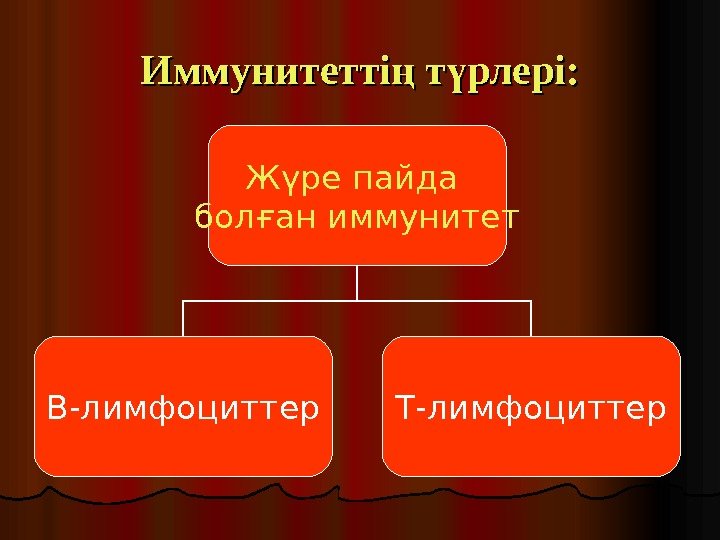 Иммунитеттің түрлері:

Жүре пайда болған иммунитет

В-лимфоциттер

Т-лимфоциттер